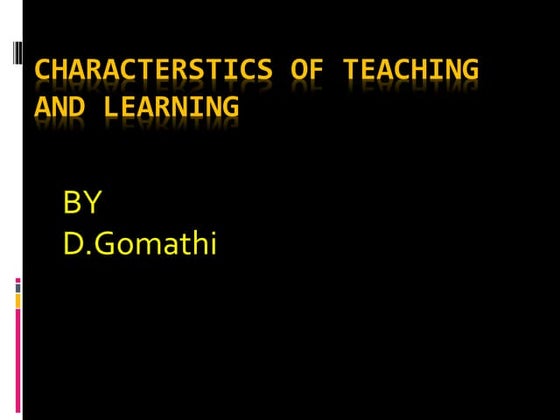 CHARACTERSTICS OF TEACHING AND LEARNING

BY
D.Gomathi